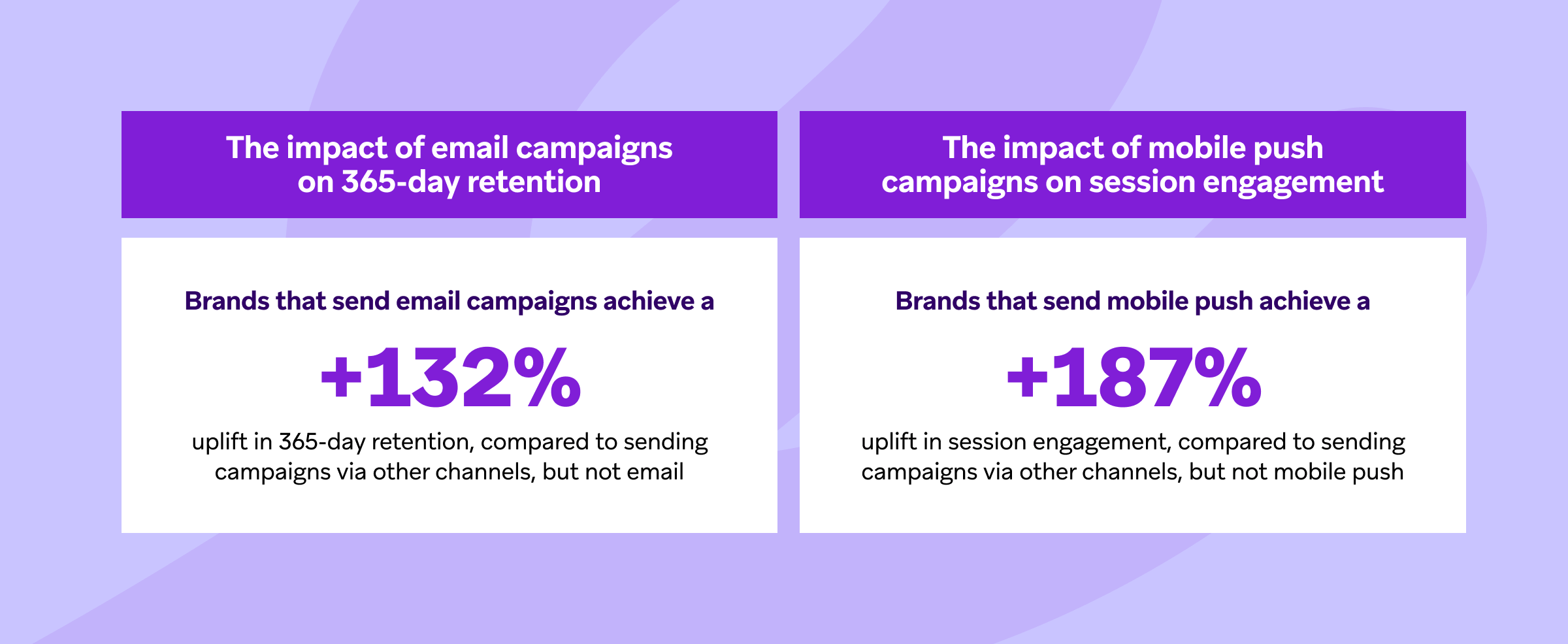 The impact of email campaigns on 365-day retention

Brands that send email campaigns achieve a

+132%

uplift in 365-day retention, compared to sending campaigns via other channels, but not email

The impact of mobile push campaigns on session engagement

Brands that send mobile push achieve a

+187%

uplift in session engagement, compared to sending campaigns via other channels, but not mobile push